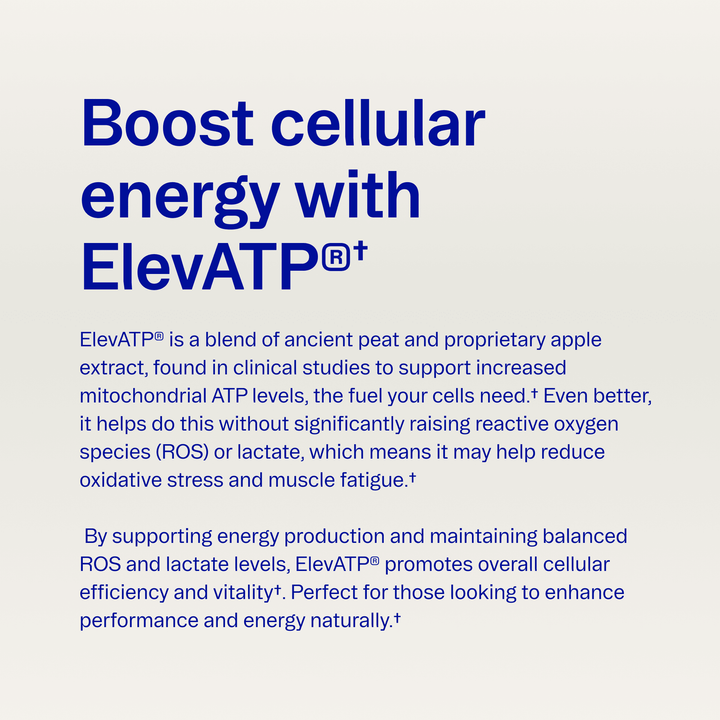 Boost cellular energy with ElevATP®†

ElevATP® is a blend of ancient peat and proprietary apple extract, found in clinical studies to support increased mitochondrial ATP levels, the fuel your cells need.† Even better, it helps do this without significantly raising reactive oxygen species (ROS) or lactate, which means it may help reduce oxidative stress and muscle fatigue.†

By supporting energy production and maintaining balanced ROS and lactate levels, ElevATP® promotes overall cellular efficiency and vitality†. Perfect for those looking to enhance performance and energy naturally.†